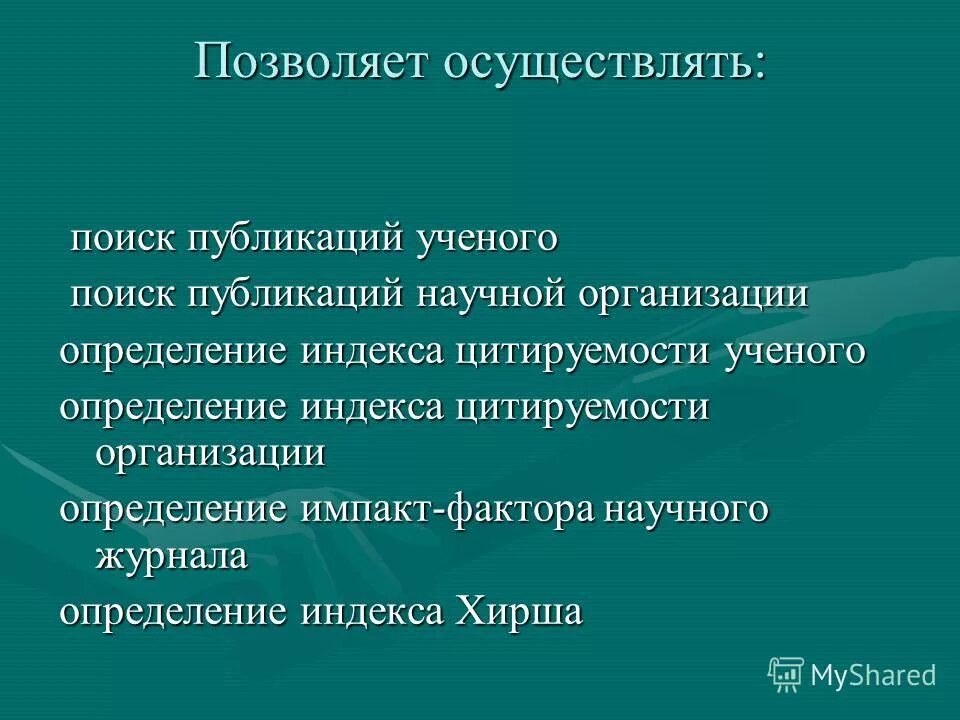 Позволяет осуществлять:

поиск публикаций ученого

поиск публикаций научной организации

определение индекса цитируемости ученого

определение индекса цитируемости организации

определение импакт-фактора научного журнала

определение индекса Хирша

MyShared